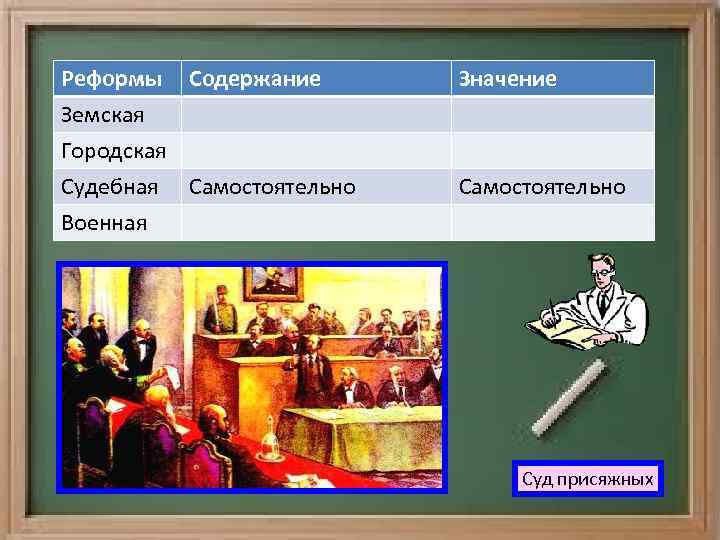 | Реформы | Содержание | Значение |
|---|---|---|
| Земская | | |
| Городская | | |
| Судебная | Самостоятельно | Самостоятельно |
| Военная | | |

Суд присяжных